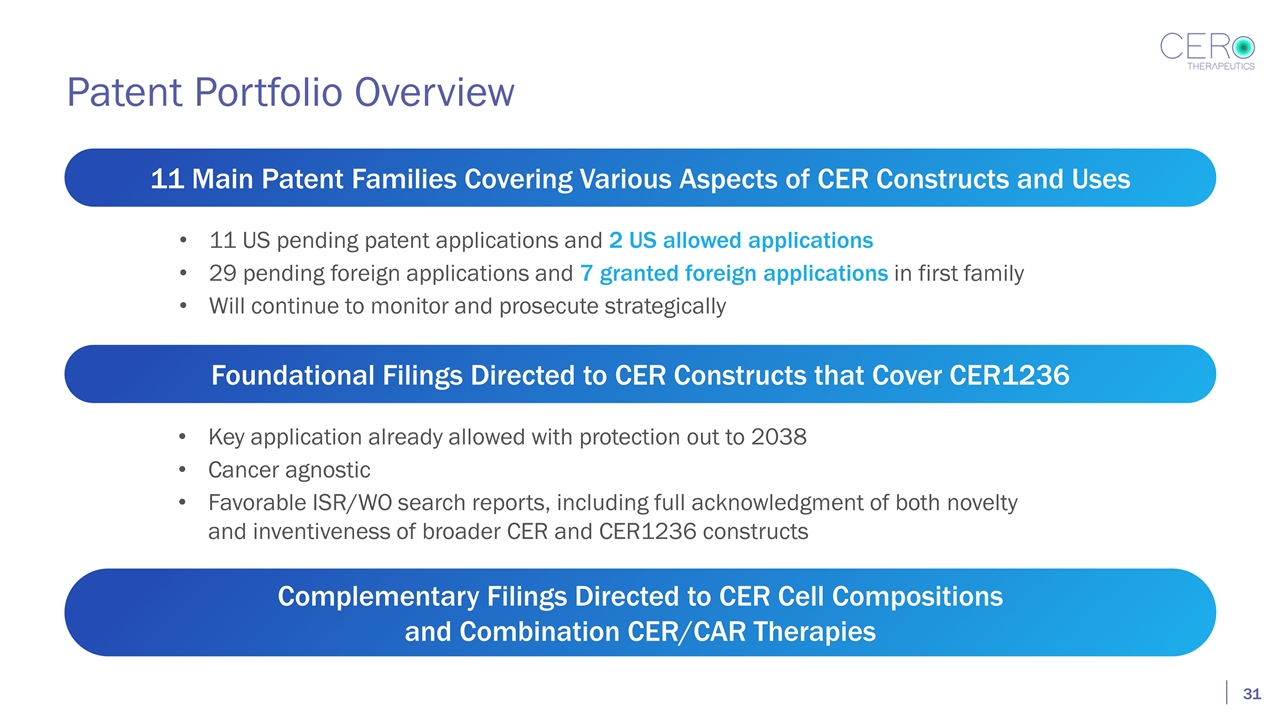 CERO
THERAPEUTICS

Patent Portfolio Overview

11 Main Patent Families Covering Various Aspects of CER Constructs and Uses

• 11 US pending patent applications and 2 US allowed applications
• 29 pending foreign applications and 7 granted foreign applications in first family
• Will continue to monitor and prosecute strategically

Foundational Filings Directed to CER Constructs that Cover CER1236

• Key application already allowed with protection out to 2038
• Cancer agnostic
• Favorable ISR/WO search reports, including full acknowledgment of both novelty and inventiveness of broader CER and CER1236 constructs

Complementary Filings Directed to CER Cell Compositions and Combination CER/CAR Therapies

31